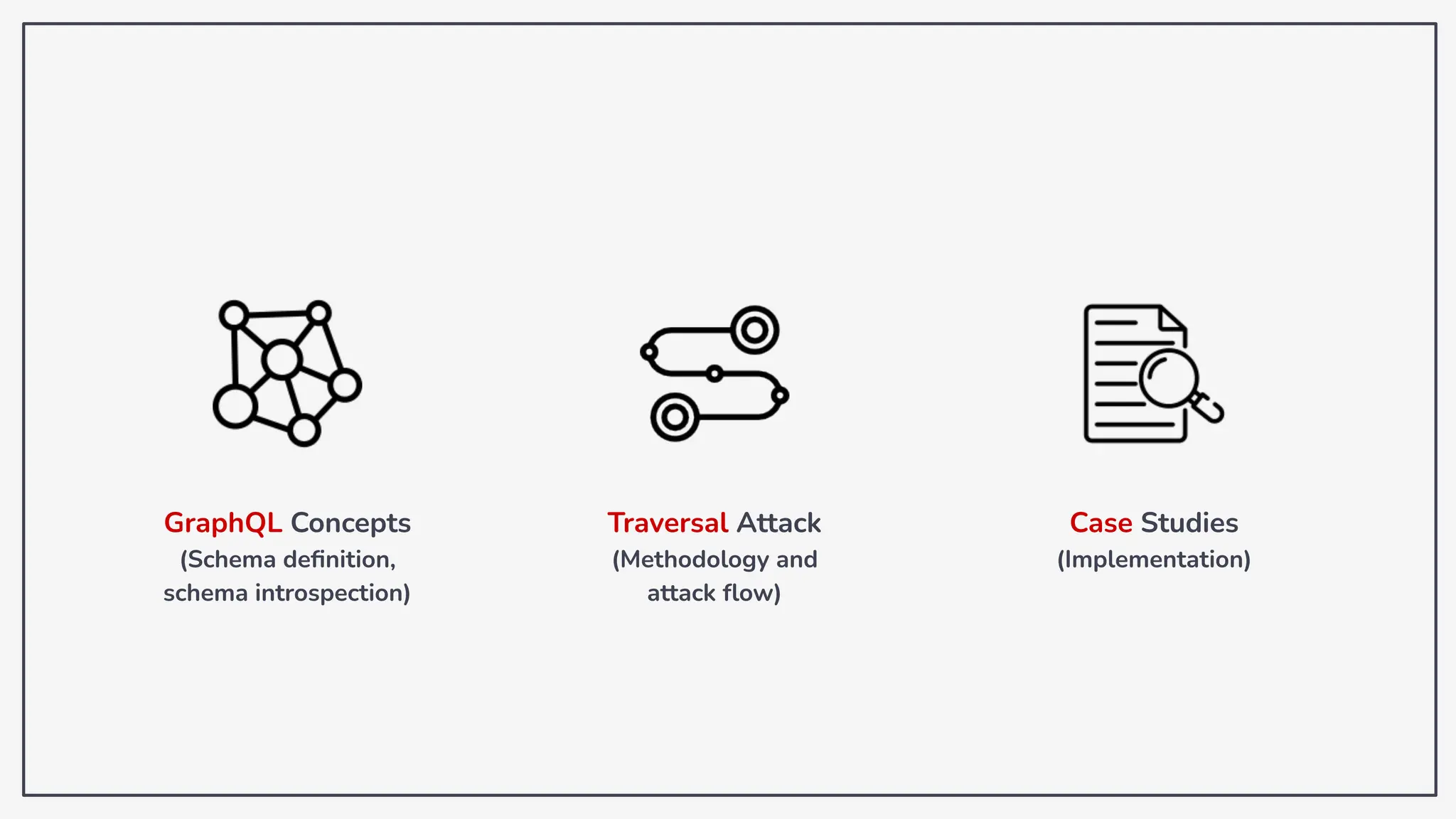 GraphQL Concepts
(Schema definition, schema introspection)

Traversal Attack
(Methodology and attack flow)

Case Studies
(Implementation)